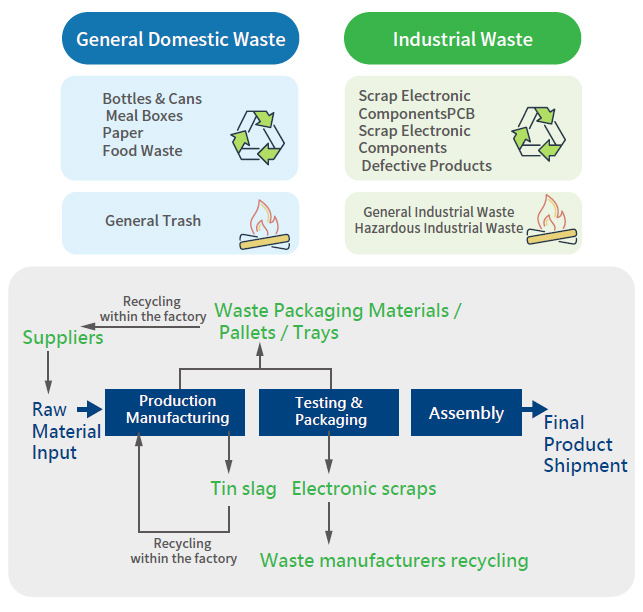 General Domestic Waste

Bottles & Cans
Meal Boxes
Paper
Food Waste

General Trash

Industrial Waste

Scrap Electronic ComponentsPCB
Scrap Electronic Components
Defective Products

General Industrial Waste
Hazardous Industrial Waste

Recycling within the factory

Waste Packaging Materials / Pallets / Trays

Suppliers

Raw Material Input

Production Manufacturing

Testing & Packaging

Assembly

Final Product Shipment

Tin slag

Electronic scraps

Recycling within the factory

Waste manufacturers recycling